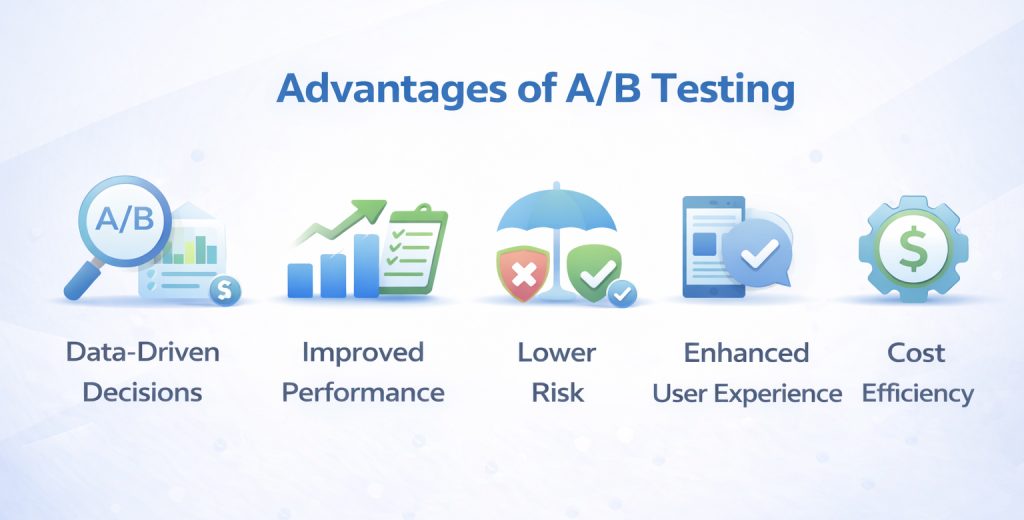 Advantages of A/B Testing

A/B

$

$

Data-Driven Decisions

Improved Performance

Lower Risk

Enhanced User Experience

Cost Efficiency